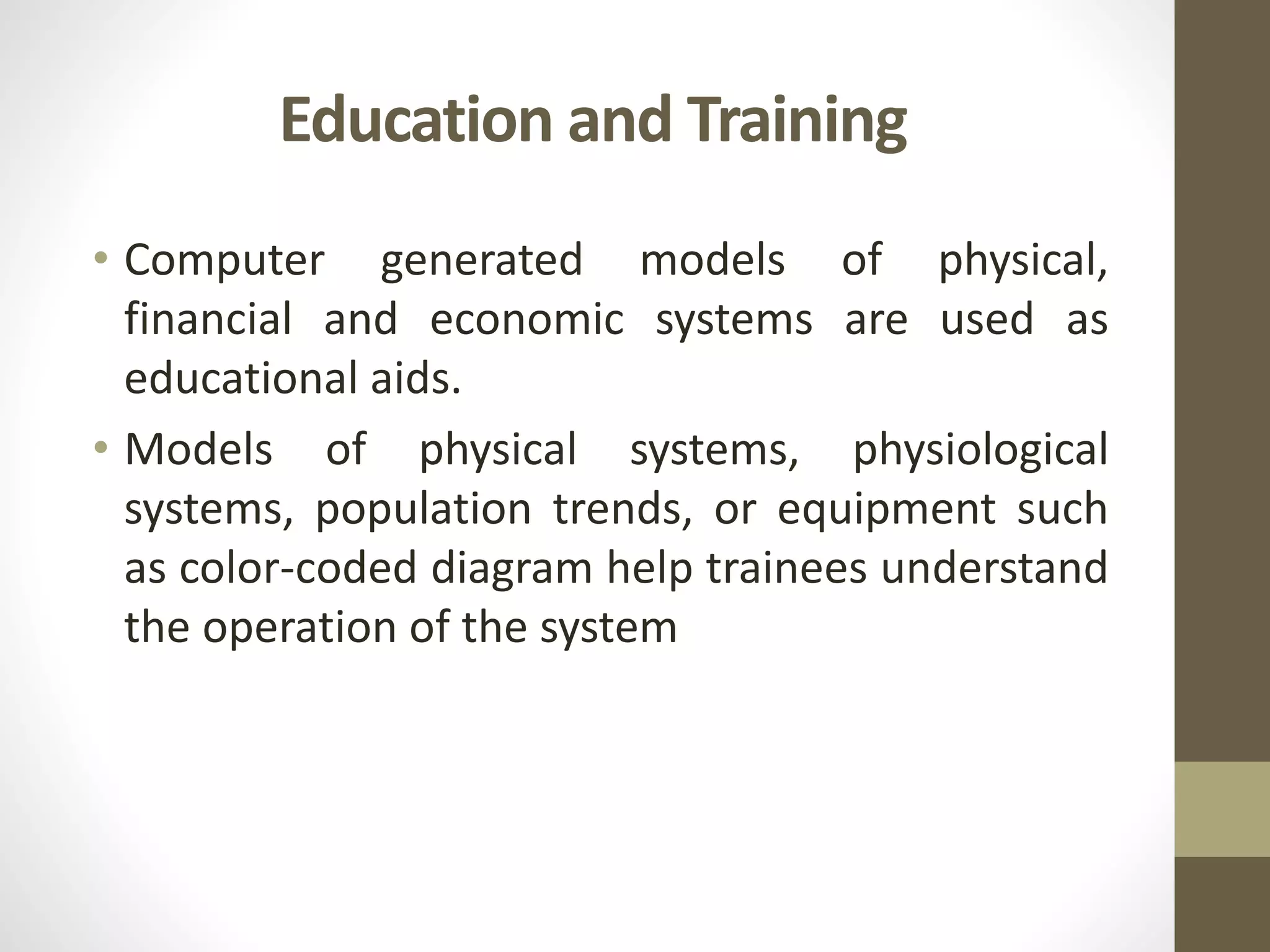 Education and Training

• Computer generated models of physical, financial and economic systems are used as educational aids.
• Models of physical systems, physiological systems, population trends, or equipment such as color-coded diagram help trainees understand the operation of the system